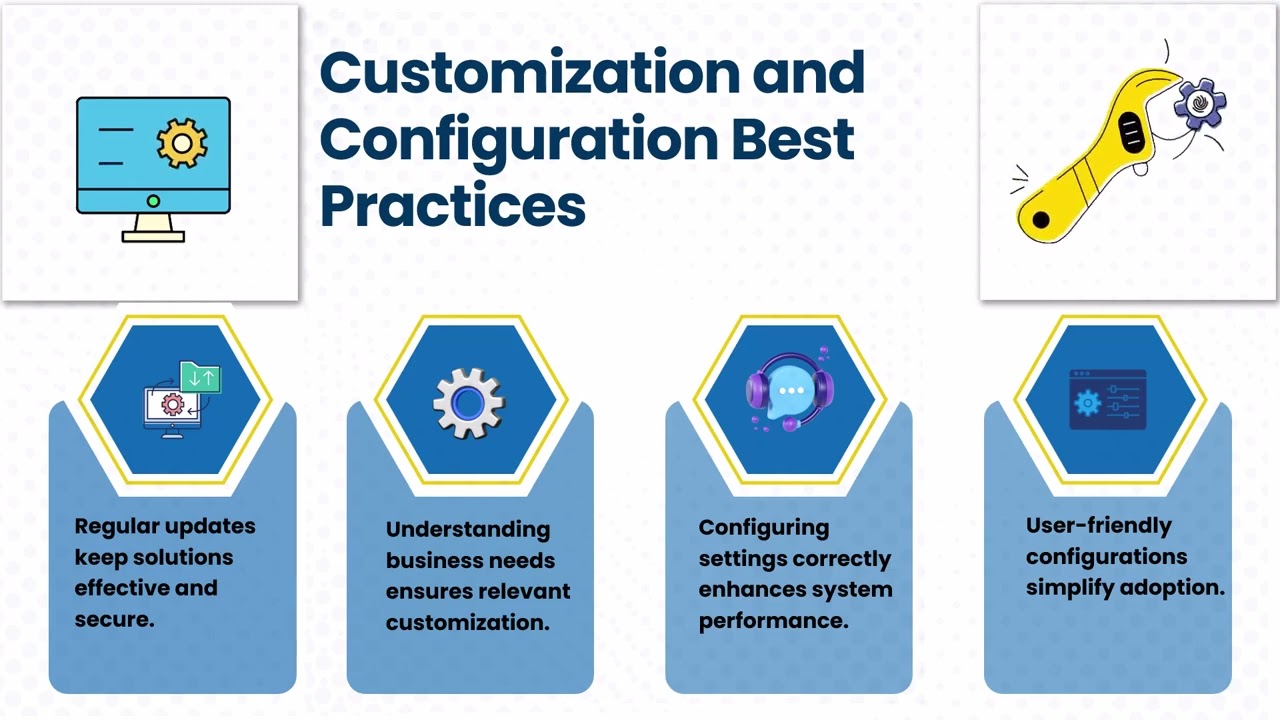 Customization and Configuration Best Practices

Regular updates keep solutions effective and secure.

Understanding business needs ensures relevant customization.

Configuring settings correctly enhances system performance.

User-friendly configurations simplify adoption.